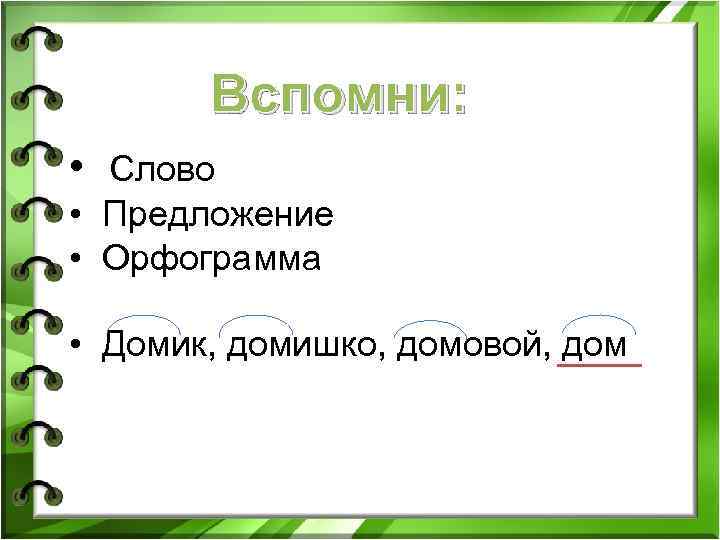 Вспомни:

• Слово
• Предложение
• Орфограмма

• Домик, домишко, домовой, дом